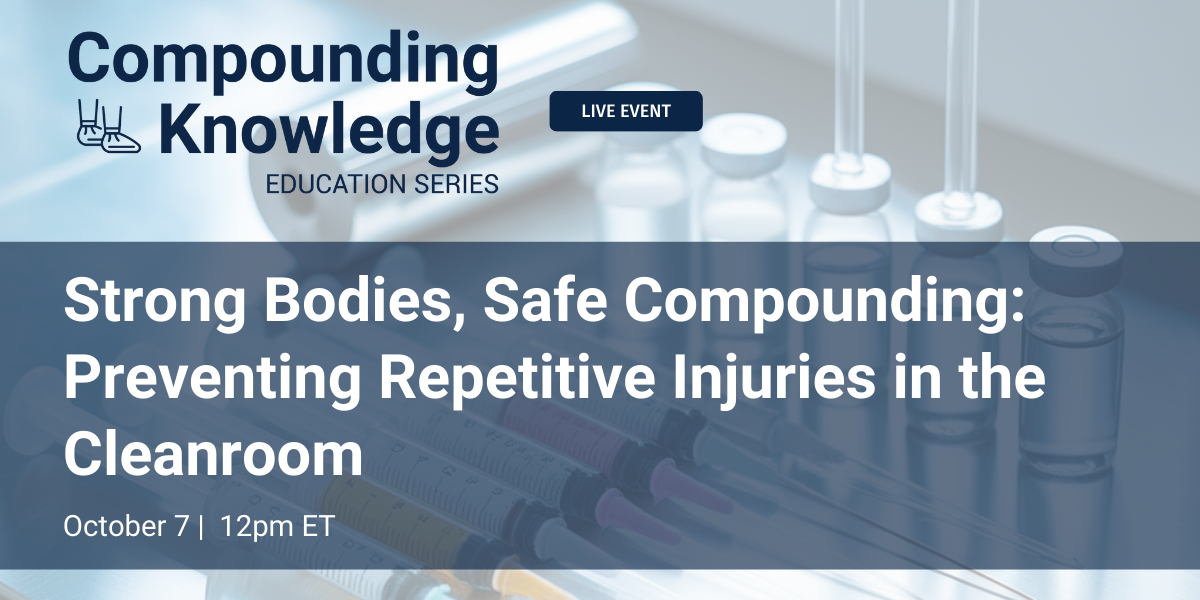 Compounding Knowledge
EDUCATION SERIES

LIVE EVENT

Strong Bodies, Safe Compounding: Preventing Repetitive Injuries in the Cleanroom

October 7 | 12pm ET